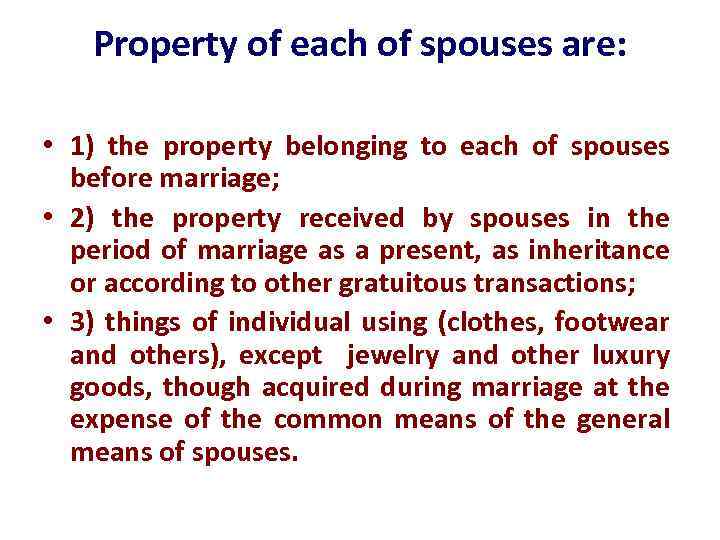 Property of each of spouses are:

• 1) the property belonging to each of spouses before marriage;
• 2) the property received by spouses in the period of marriage as a present, as inheritance or according to other gratuitous transactions;
• 3) things of individual using (clothes, footwear and others), except jewelry and other luxury goods, though acquired during marriage at the expense of the common means of the general means of spouses.